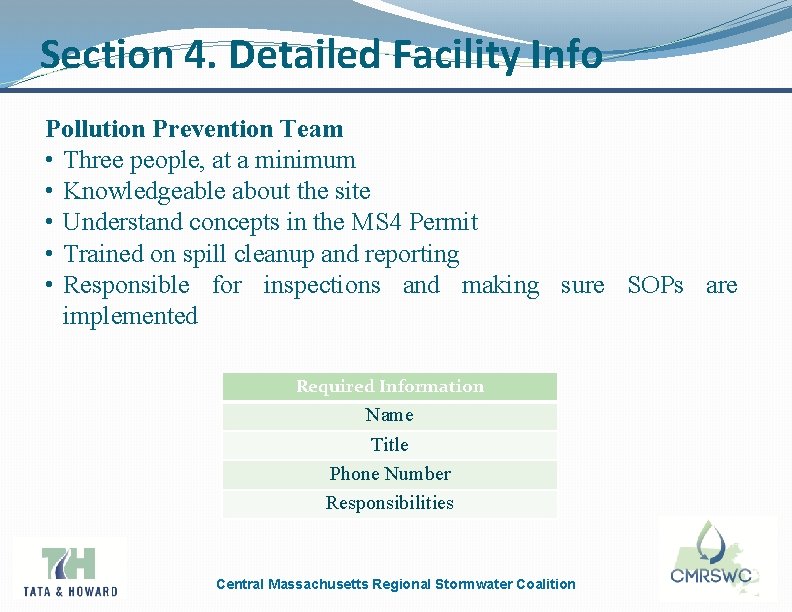 Section 4. Detailed Facility Info

Pollution Prevention Team
• Three people, at a minimum
• Knowledgeable about the site
• Understand concepts in the MS4 Permit
• Trained on spill cleanup and reporting
• Responsible for inspections and making sure SOPs are implemented

| Required Information |
|---|
| Name |
| Title |
| Phone Number |
| Responsibilities |

TH
TATA & HOWARD

Central Massachusetts Regional Stormwater Coalition

CMRSWC